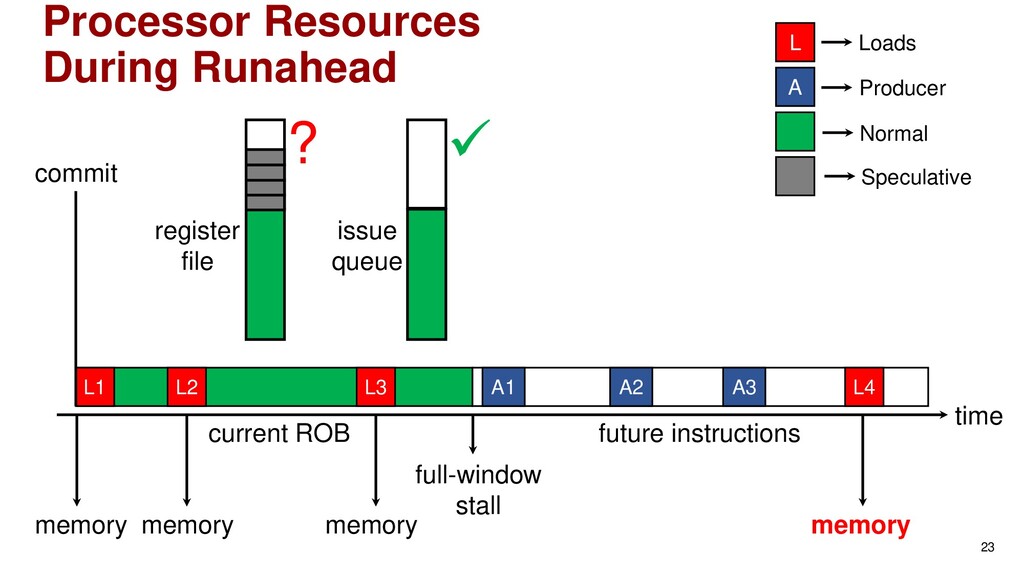 Processor Resources During Runahead

L Loads
A Producer
Normal
Speculative

?
✓

commit

register file

issue queue

L1 L2 L3 A1 A2 A3 L4

time

current ROB

future instructions

full-window stall

memory memory memory memory

23